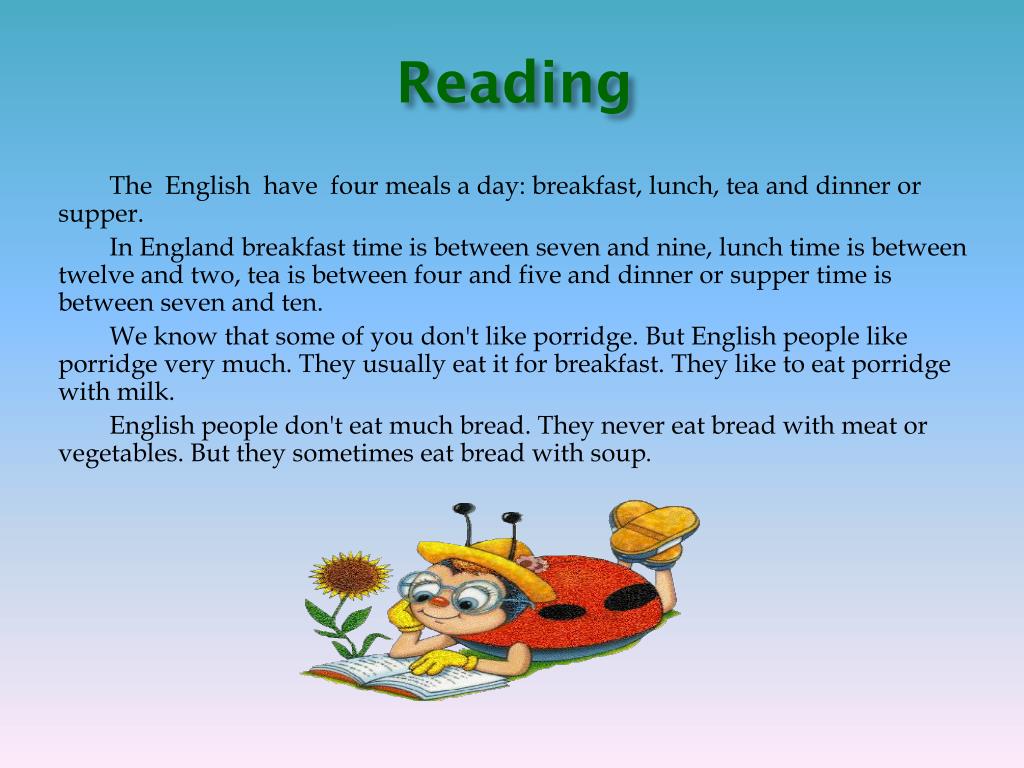 Reading

The English have four meals a day: breakfast, lunch, tea and dinner or supper.

In England breakfast time is between seven and nine, lunch time is between twelve and two, tea is between four and five and dinner or supper time is between seven and ten.

We know that some of you don't like porridge. But English people like porridge very much. They usually eat it for breakfast. They like to eat porridge with milk.

English people don't eat much bread. They never eat bread with meat or vegetables. But they sometimes eat bread with soup.